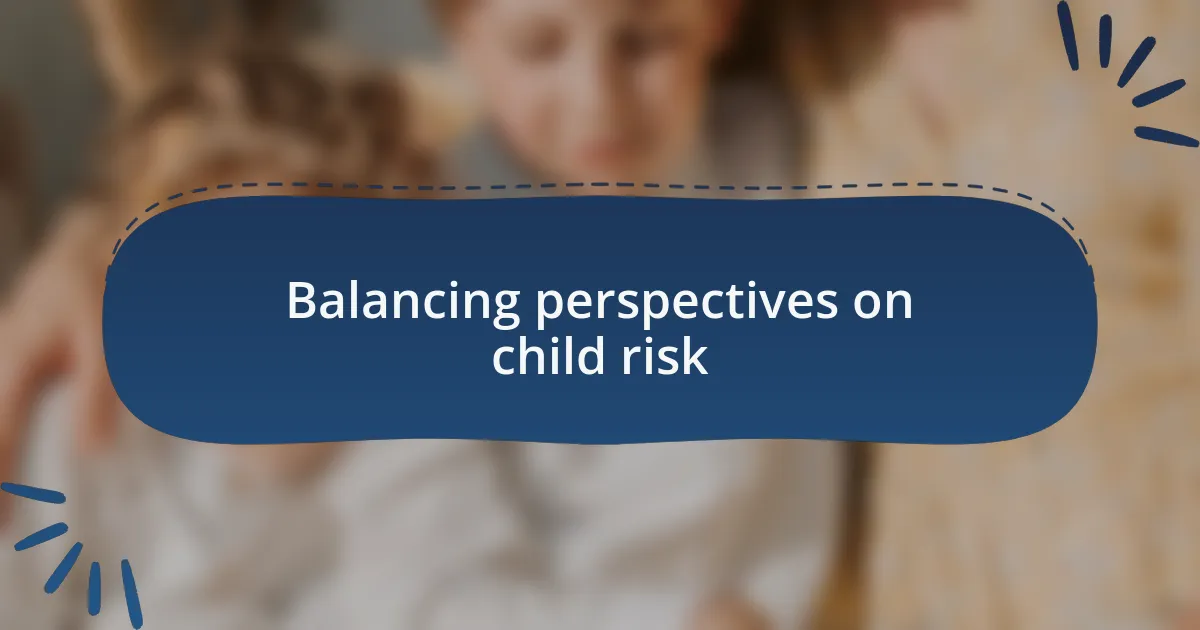 Balancing perspectives on child risk